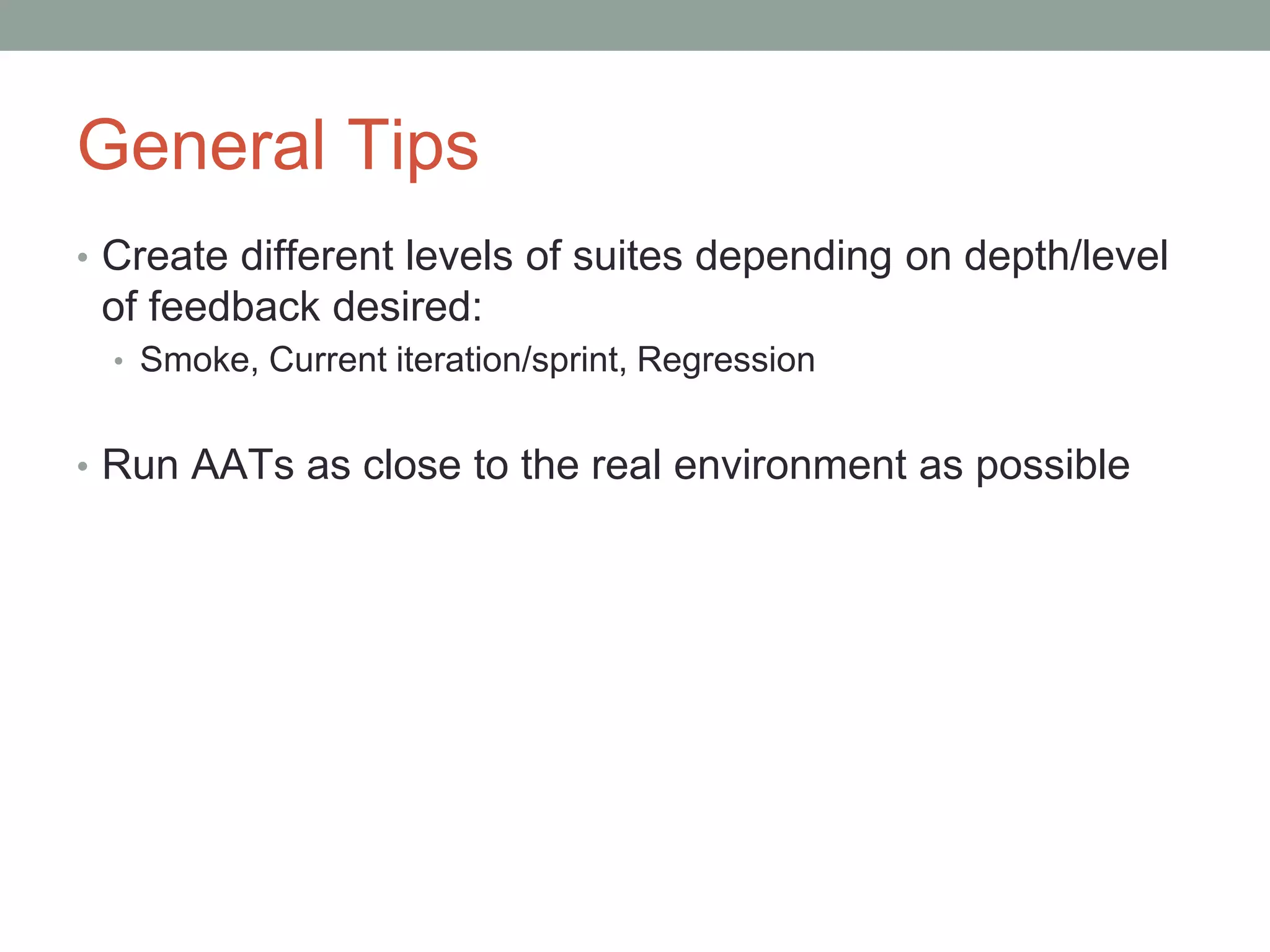 General Tips

• Create different levels of suites depending on depth/level of feedback desired:
  • Smoke, Current iteration/sprint, Regression

• Run AATs as close to the real environment as possible